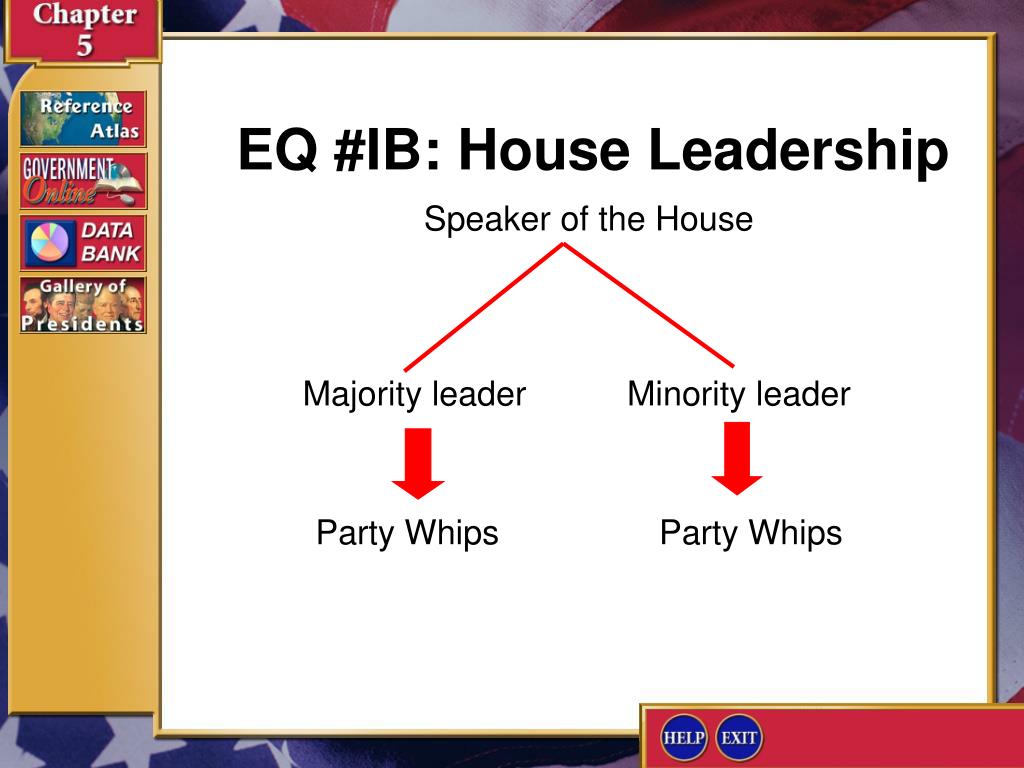 Chapter 5

Reference Atlas

GOVERNMENT Online

DATA BANK

Gallery of Presidents

EQ #IB: House Leadership

Speaker of the House

Majority leader

Minority leader

Party Whips

Party Whips

HELP

EXIT